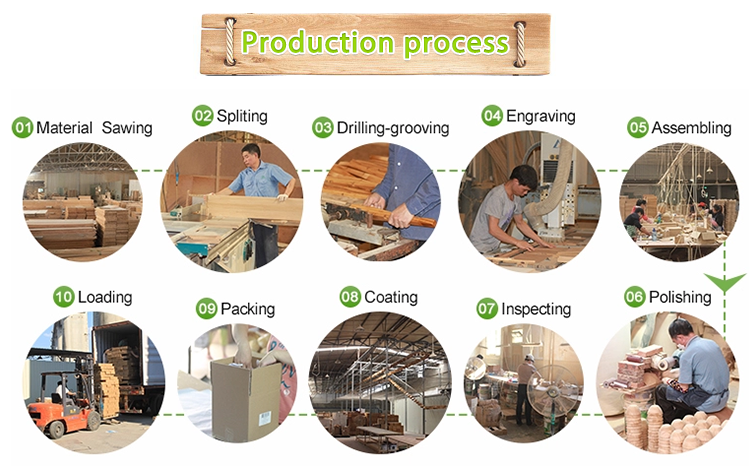 Production process

01 Material Sawing

02 Spliting

03 Drilling-grooving

04 Engraving

05 Assembling

10 Loading

09 Packing

08 Coating

07 Inspecting

06 Polishing